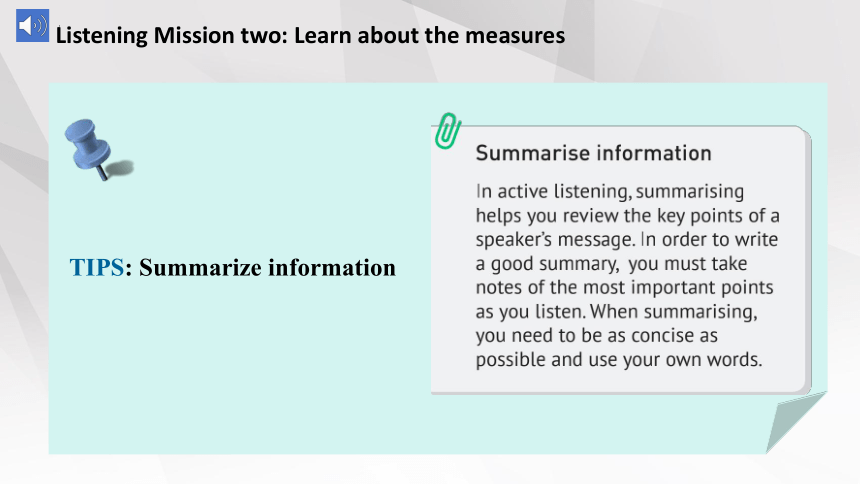 Listening Mission two: Learn about the measures

TIPS: Summarize information

Summarise information

In active listening, summarising helps you review the key points of a speaker's message. In order to write a good summary, you must take notes of the most important points as you listen. When summarising, you need to be as concise as possible and use your own words.